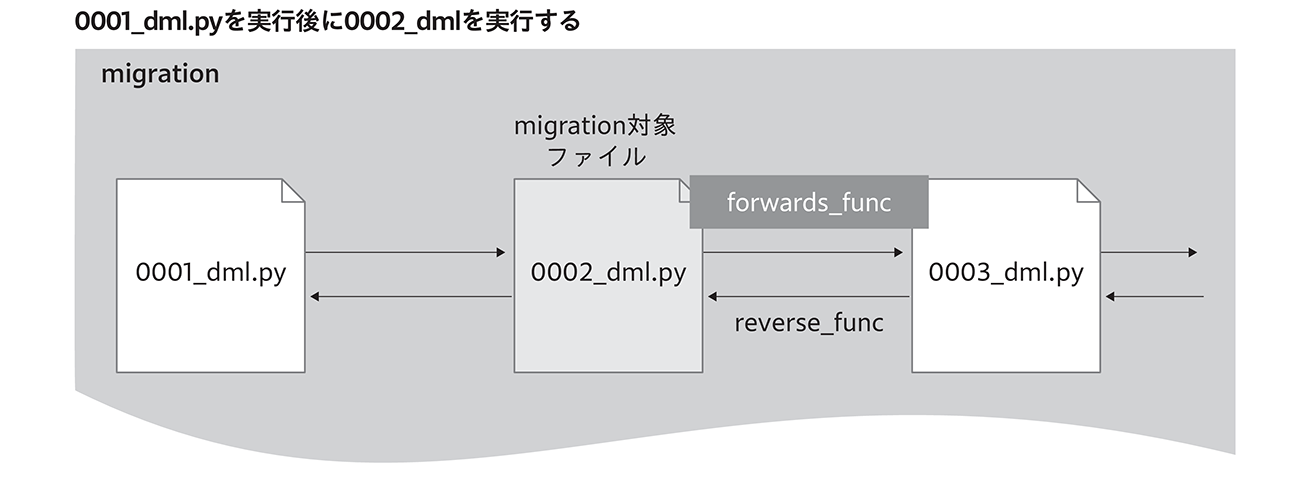 0001_dml.pyを実行後に0002_dmlを実行する

migration

migration対象
ファイル

forwards_func

0001_dml.py

0002_dml.py

0003_dml.py

reverse_func